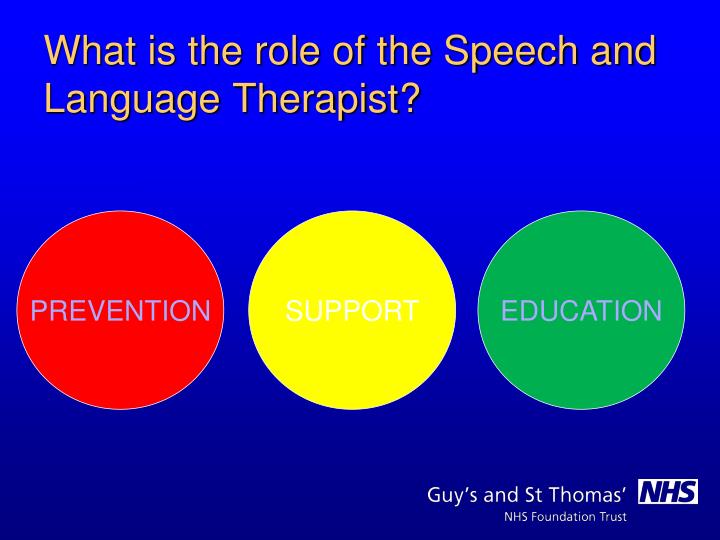 What is the role of the Speech and Language Therapist?

PREVENTION

SUPPORT

EDUCATION

Guy's and St Thomas' NHS
NHS Foundation Trust